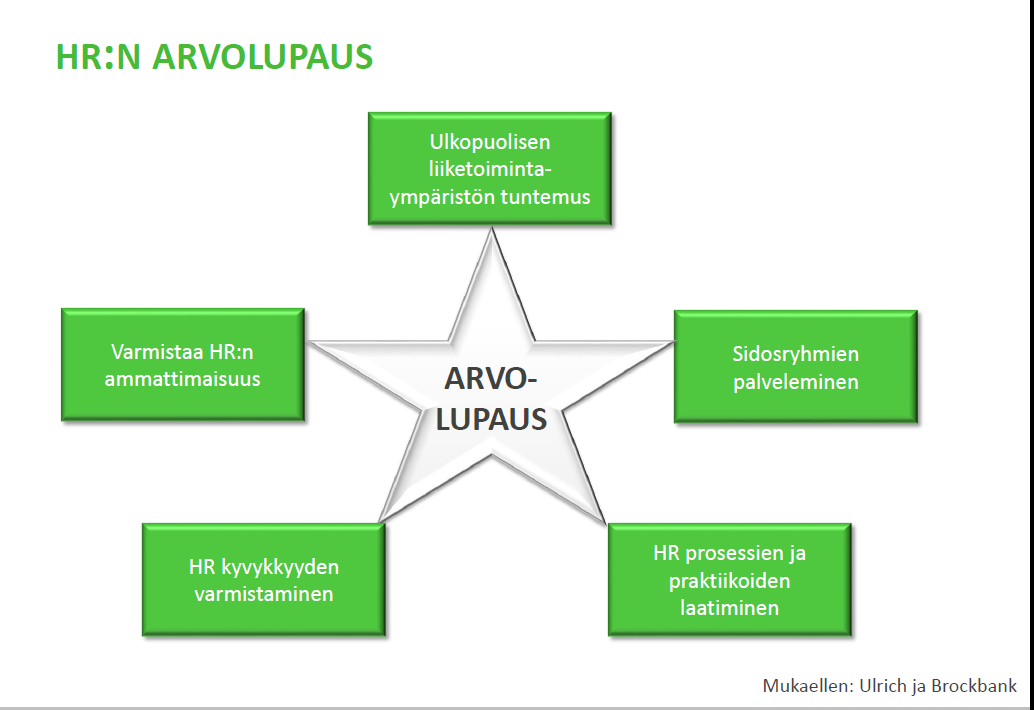 HR:N ARVOLUPAUS

Ulkopuolisen liiketoiminta-ympäristön tuntemus

Varmistaa HR:n ammattimaisuus

ARVO-LUPAUS

Sidosryhmien palveleminen

HR kyvykkyyden varmistaminen

HR prosessien ja praktiikoiden laatiminen

Mukaellen: Ulrich ja Brockbank